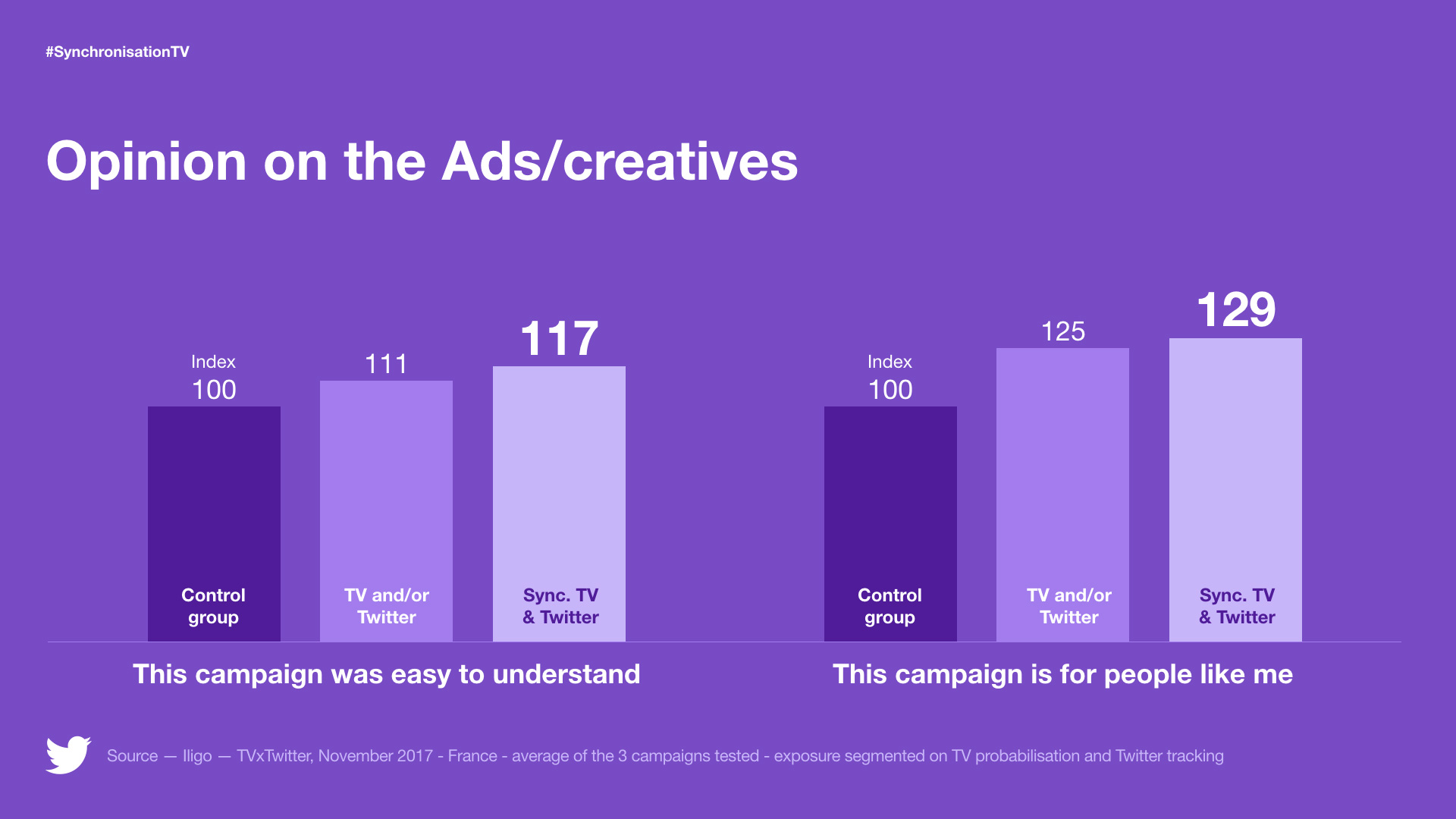 #SynchronisationTV

Opinion on the Ads/creatives

Index
100

111

117

Control group

TV and/or Twitter

Sync. TV & Twitter

This campaign was easy to understand

Index
100

125

129

Control group

TV and/or Twitter

Sync. TV & Twitter

This campaign is for people like me

Source — Iligo — TVxTwitter, November 2017 - France - average of the 3 campaigns tested - exposure segmented on TV probabilisation and Twitter tracking